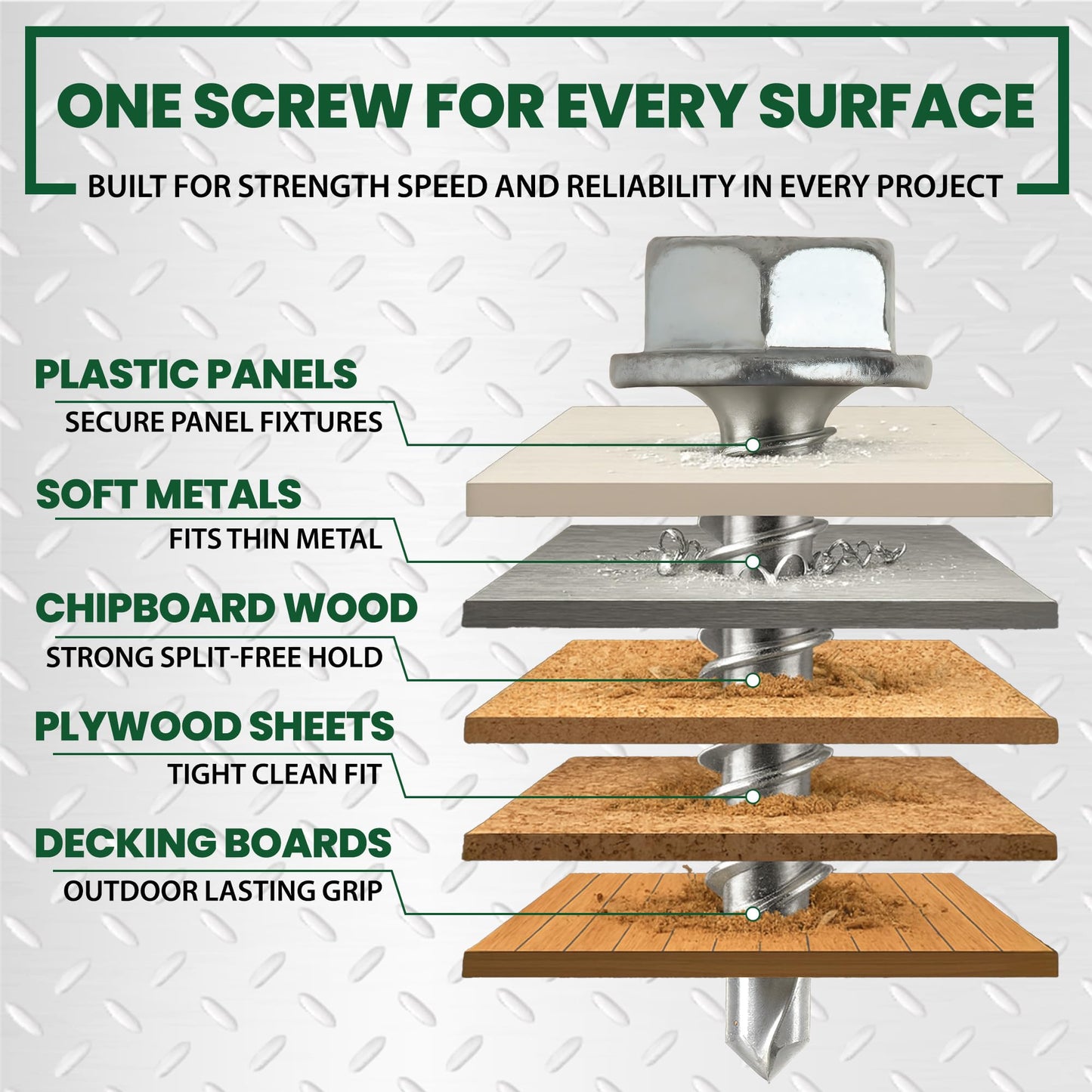 ONE SCREW FOR EVERY SURFACE

BUILT FOR STRENGTH SPEED AND RELIABILITY IN EVERY PROJECT

PLASTIC PANELS
SECURE PANEL FIXTURES

SOFT METALS
FITS THIN METAL

CHIPBOARD WOOD
STRONG SPLIT-FREE HOLD

PLYWOOD SHEETS
TIGHT CLEAN FIT

DECKING BOARDS
OUTDOOR LASTING GRIP